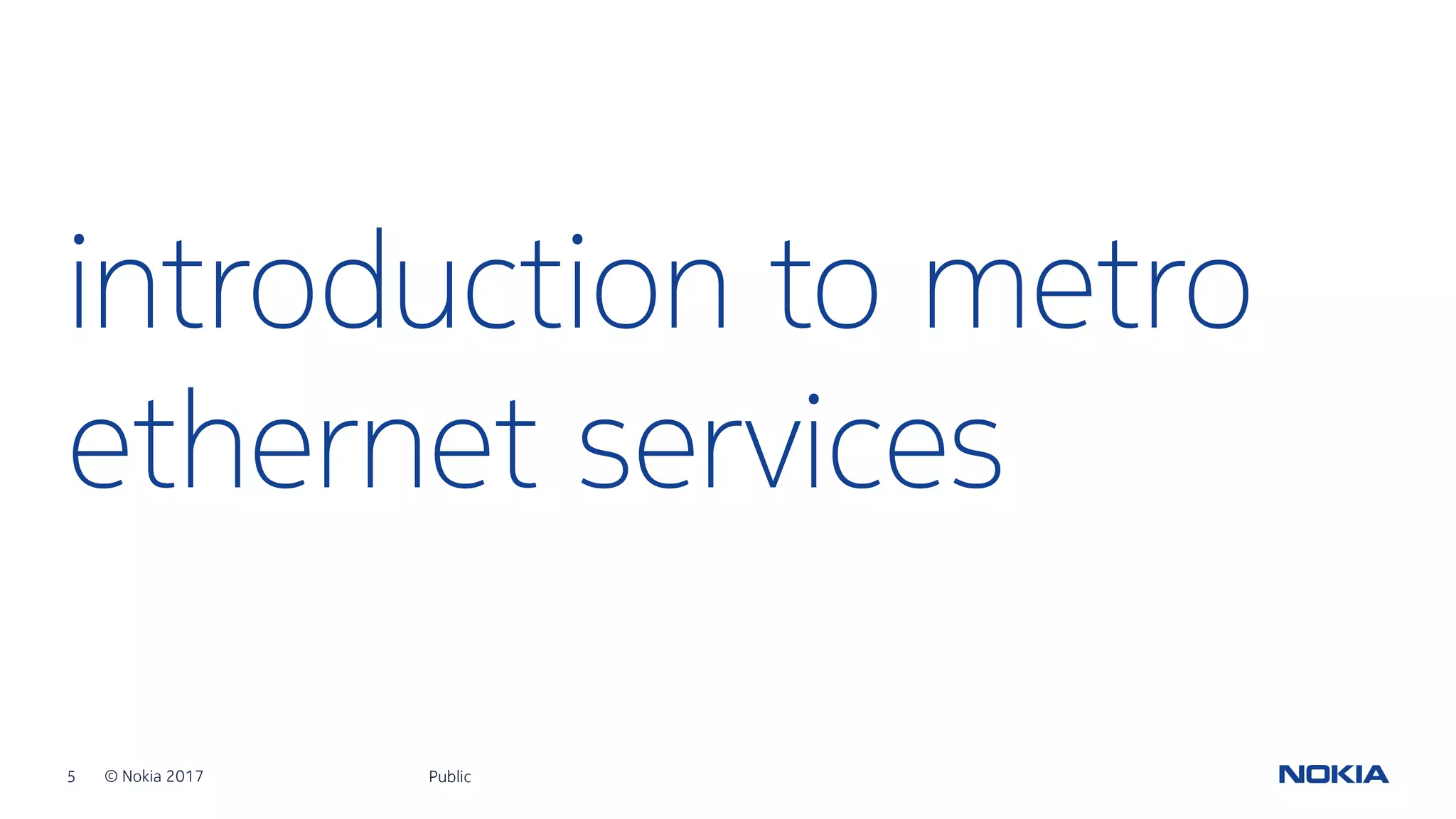 introduction to metro ethernet services

5 © Nokia 2017 Public

NOKIA